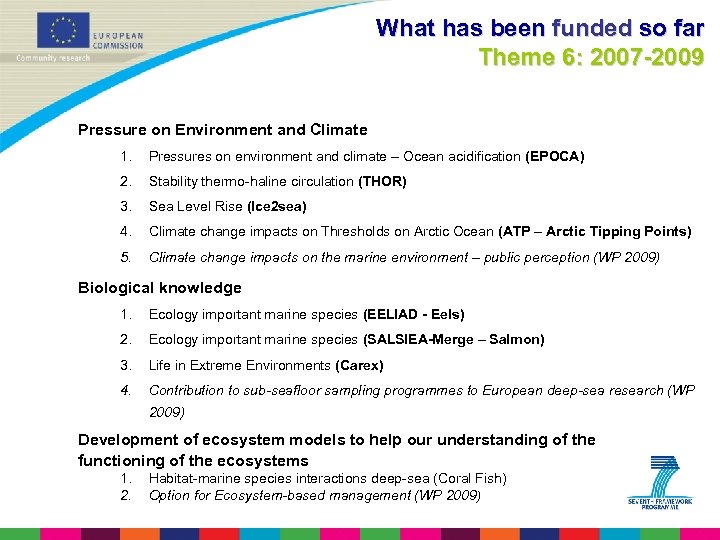 EUROPEAN COMMISSION
Community research

What has been funded so far
Theme 6: 2007-2009

Pressure on Environment and Climate
1. Pressures on environment and climate – Ocean acidification (EPOCA)
2. Stability thermo-haline circulation (THOR)
3. Sea Level Rise (Ice2sea)
4. Climate change impacts on Thresholds on Arctic Ocean (ATP – Arctic Tipping Points)
5. Climate change impacts on the marine environment – public perception (WP 2009)

Biological knowledge
1. Ecology important marine species (EELIAD - Eels)
2. Ecology important marine species (SALSIEA-Merge – Salmon)
3. Life in Extreme Environments (Carex)
4. Contribution to sub-seafloor sampling programmes to European deep-sea research (WP 2009)

Development of ecosystem models to help our understanding of the functioning of the ecosystems
1. Habitat-marine species interactions deep-sea (Coral Fish)
2. Option for Ecosystem-based management (WP 2009)

SEVENTH FRAMEWORK PROGRAMME